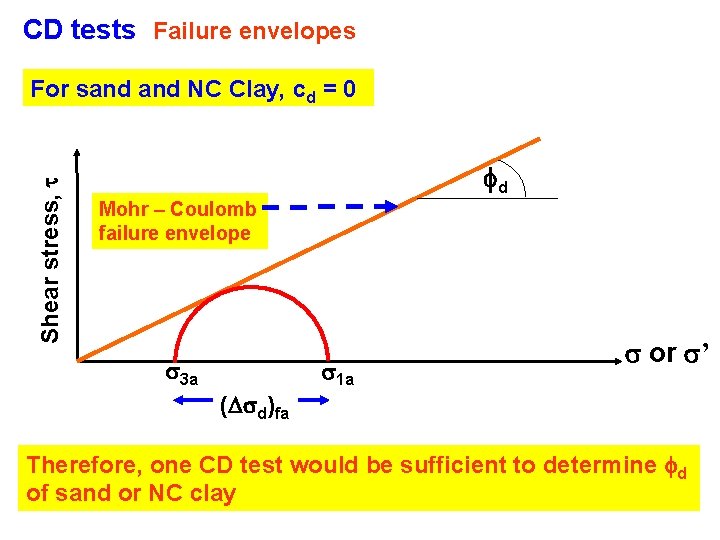 CD tests Failure envelopes

For sand and NC Clay, $c_d = 0$

Shear stress, $\tau$

Mohr – Coulomb failure envelope

$\phi_d$

$\sigma$ or $\sigma'$

$\sigma_{3a}$

$\sigma_{1a}$

$(\Delta\sigma_d)_{fa}$

Therefore, one CD test would be sufficient to determine $\phi_d$ of sand or NC clay